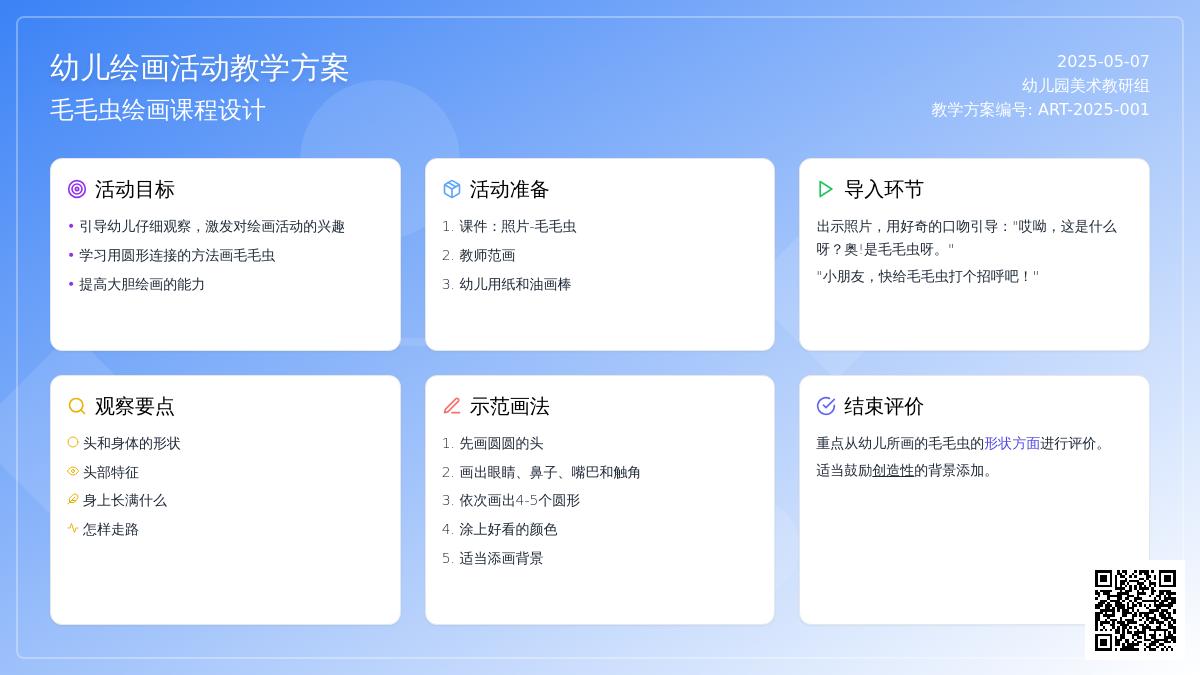 幼儿绘画活动教学方案
毛毛虫绘画课程设计

2025-05-07
幼儿园美术教研组
教学方案编号: ART-2025-001

活动目标
• 引导幼儿仔细观察，激发对绘画活动的兴趣
• 学习用圆形连接的方法画毛毛虫
• 提高大胆绘画的能力

活动准备
1. 课件：照片-毛毛虫
2. 教师范画
3. 幼儿用纸和油画棒

导入环节
出示照片，用好奇的口吻引导："哎呦，这是什么呀？奥!是毛毛虫呀。"
"小朋友，快给毛毛虫打个招呼吧！"

观察要点
头和身体的形状
头部特征
身上长满什么
怎样走路

示范画法
1. 先画圆圆的头
2. 画出眼睛、鼻子、嘴巴和触角
3. 依次画出4-5个圆形
4. 涂上好看的颜色
5. 适当添画背景

结束评价
重点从幼儿所画的毛毛虫的形状方面进行评价。
适当鼓励创造性的背景添加。